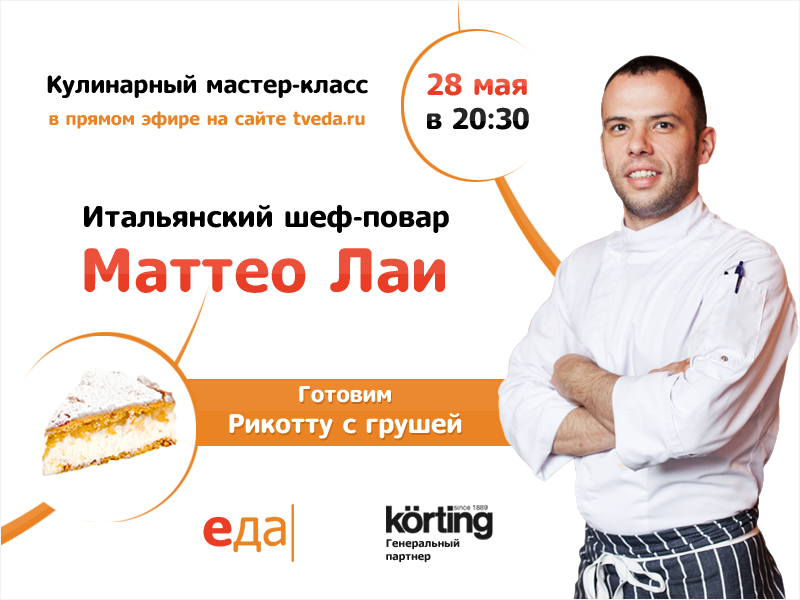 Кулинарный мастер-класс
в прямом эфире на сайте tveda.ru

28 мая
в 20:30

Итальянский шеф-повар
Маттео Лаи

Готовим
Рикотту с грушей

еда

körting since 1889
Генеральный партнер